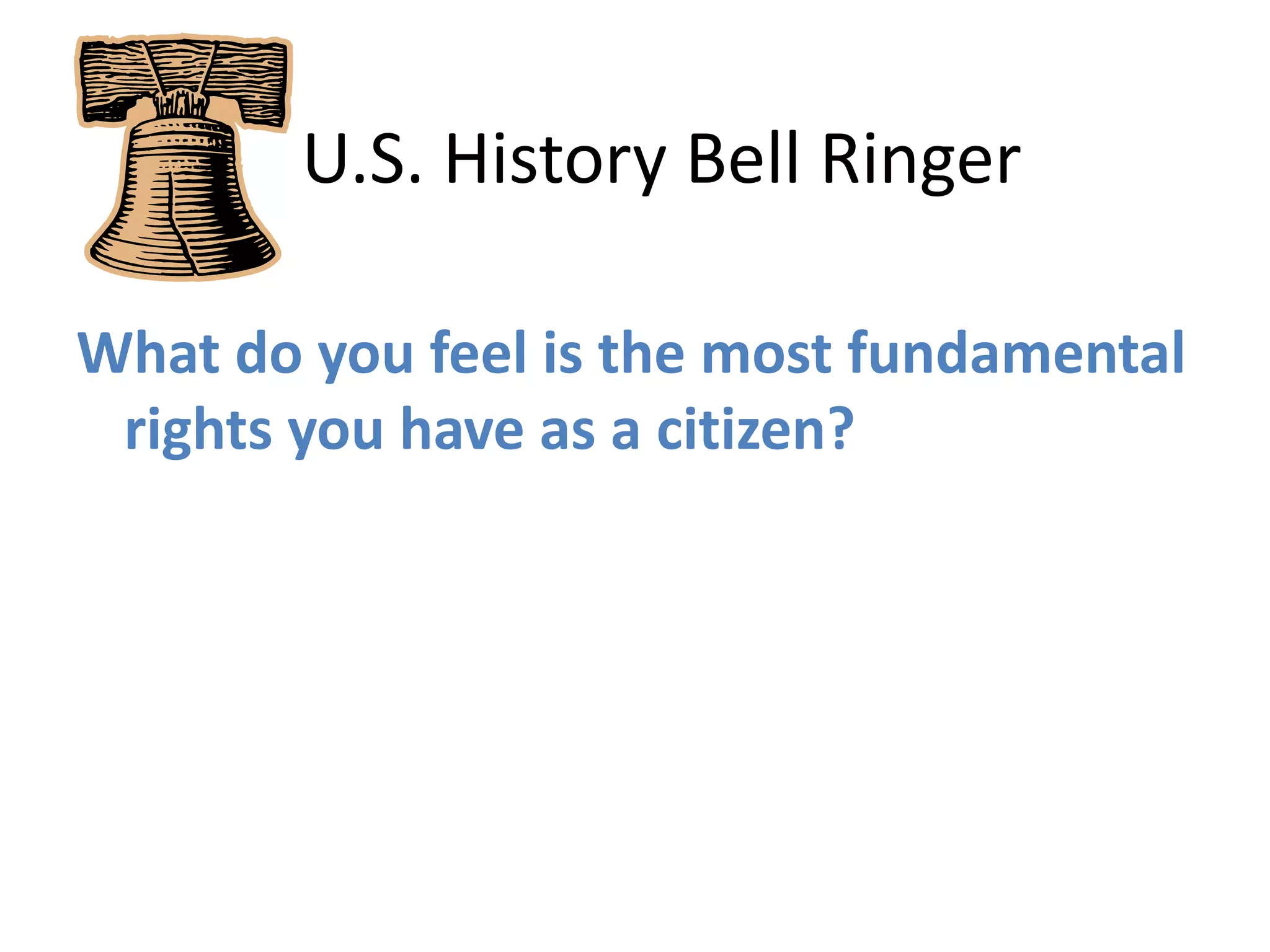 U.S. History Bell Ringer

What do you feel is the most fundamental rights you have as a citizen?